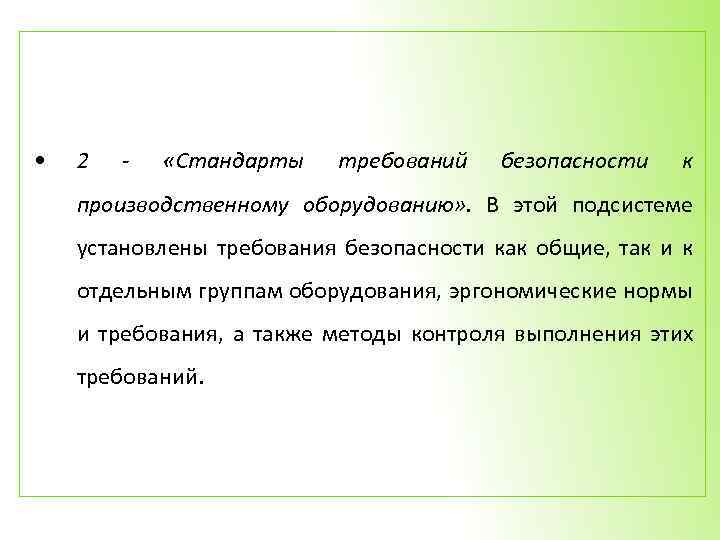 • 2 - «Стандарты требований безопасности к производственному оборудованию». В этой подсистеме установлены требования безопасности как общие, так и к отдельным группам оборудования, эргономические нормы и требования, а также методы контроля выполнения этих требований.